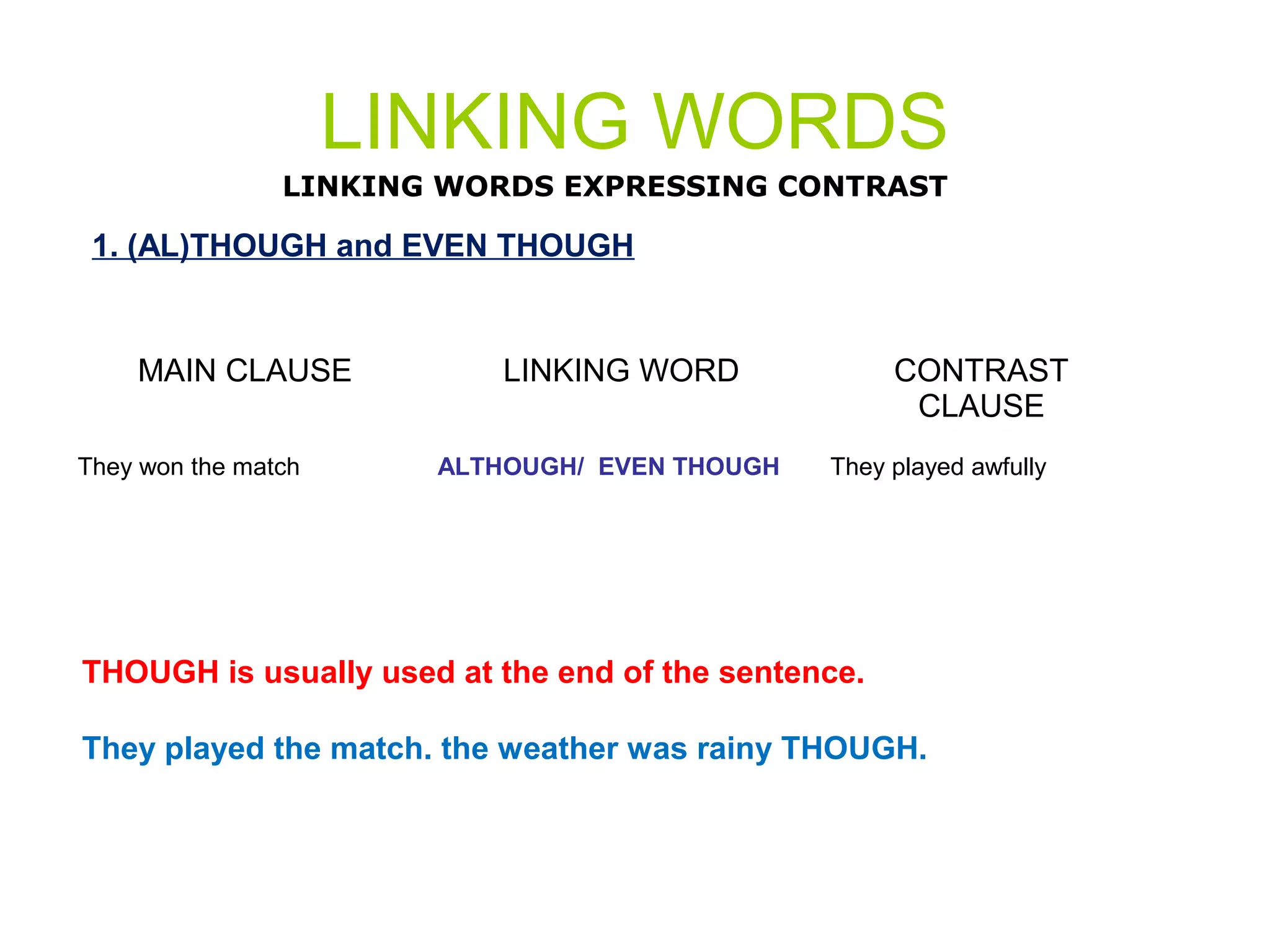 LINKING WORDS

LINKING WORDS EXPRESSING CONTRAST

1. (AL)THOUGH and EVEN THOUGH

| MAIN CLAUSE | LINKING WORD | CONTRAST CLAUSE |
|---|---|---|
| They won the match | ALTHOUGH/ EVEN THOUGH | They played awfully |

THOUGH is usually used at the end of the sentence.

They played the match. the weather was rainy THOUGH.